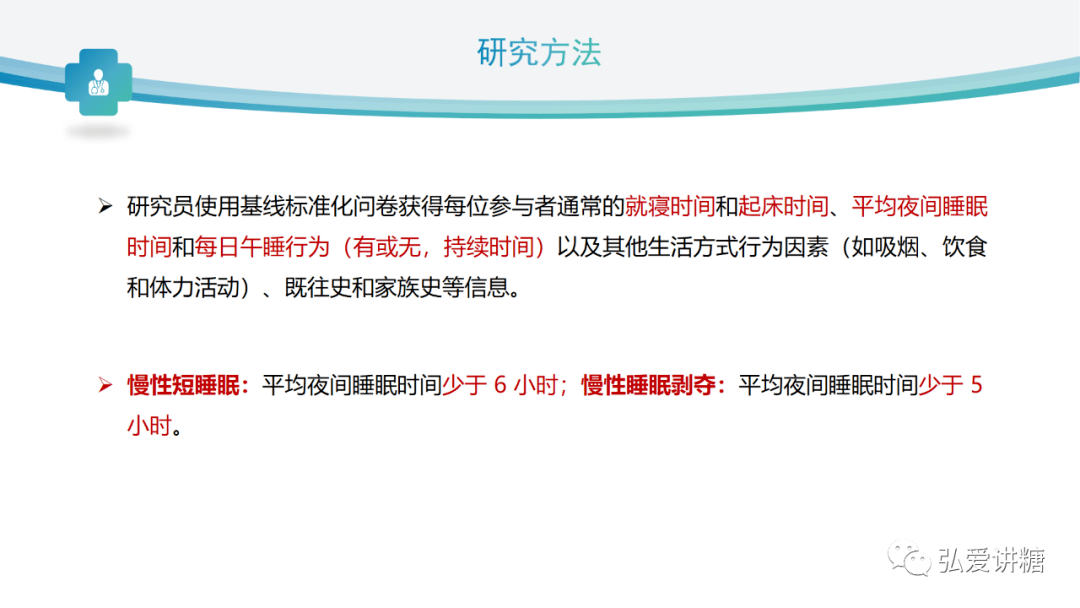 研究方法

➢ 研究员使用基线标准化问卷获得每位参与者通常的就寝时间和起床时间、平均夜间睡眠时间和每日午睡行为（有或无，持续时间）以及其他生活方式行为因素（如吸烟、饮食和体力活动）、既往史和家族史等信息。

➢ 慢性短睡眠：平均夜间睡眠时间少于 6 小时；慢性睡眠剥夺：平均夜间睡眠时间少于 5 小时。

弘爱讲糖